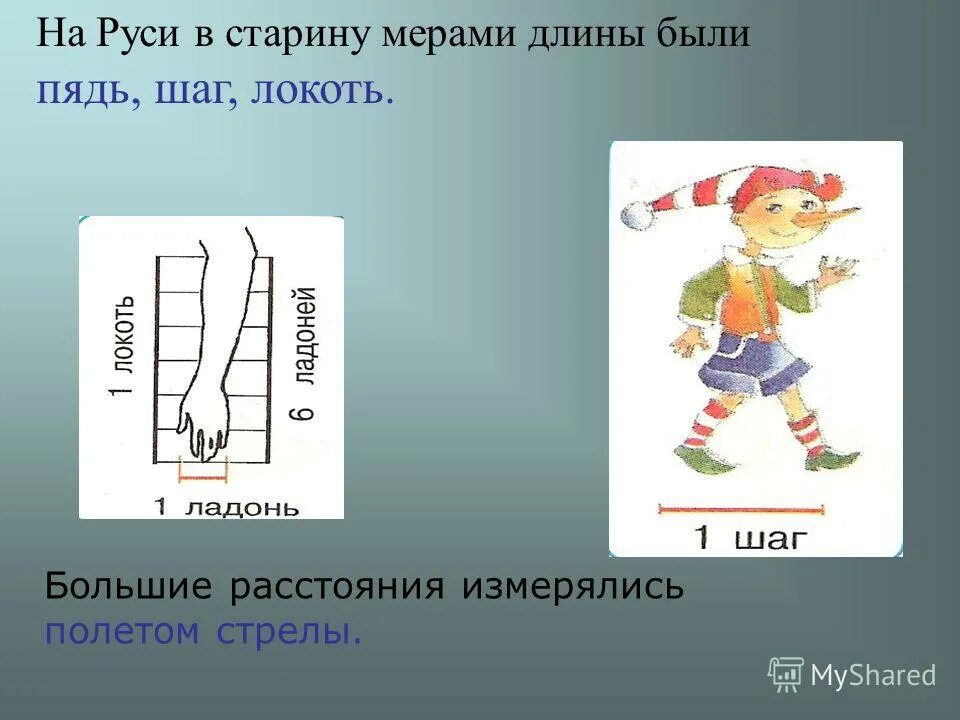 На Руси в старину мерами длины были пядь, шаг, локоть.

1 локоть

6 ладоней

1 ладонь

1 шаг

Большие расстояния измерялись полетом стрелы.

MyShared